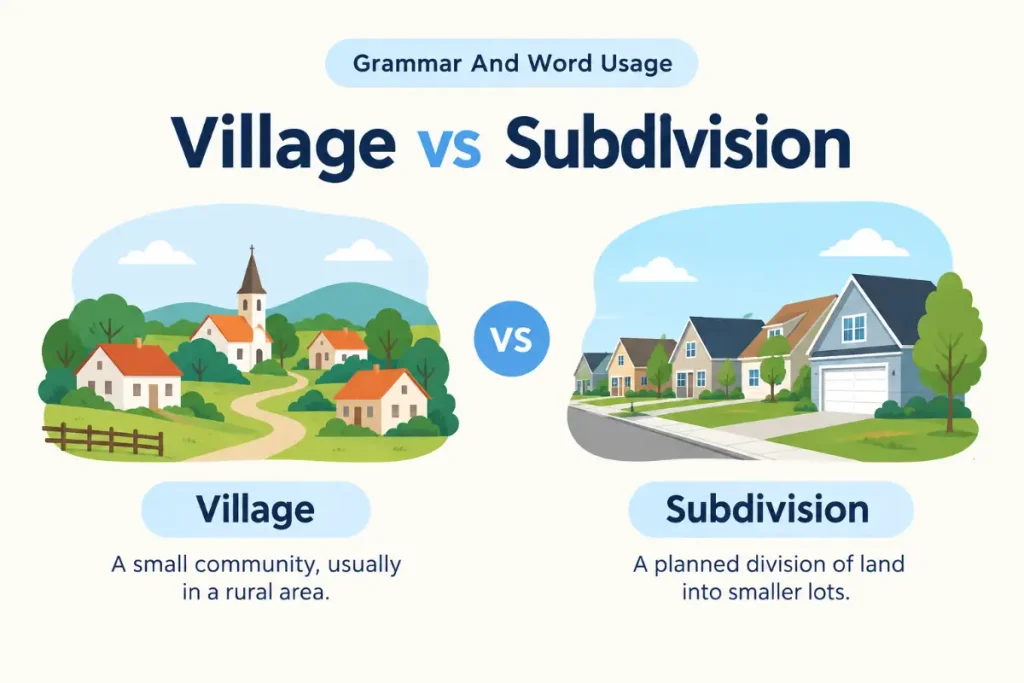 Grammar And Word Usage

Village vs Subdlvision

VS

Village

A small community, usually in a rural area.

Subdivision

A planned division of land into smaller lots.